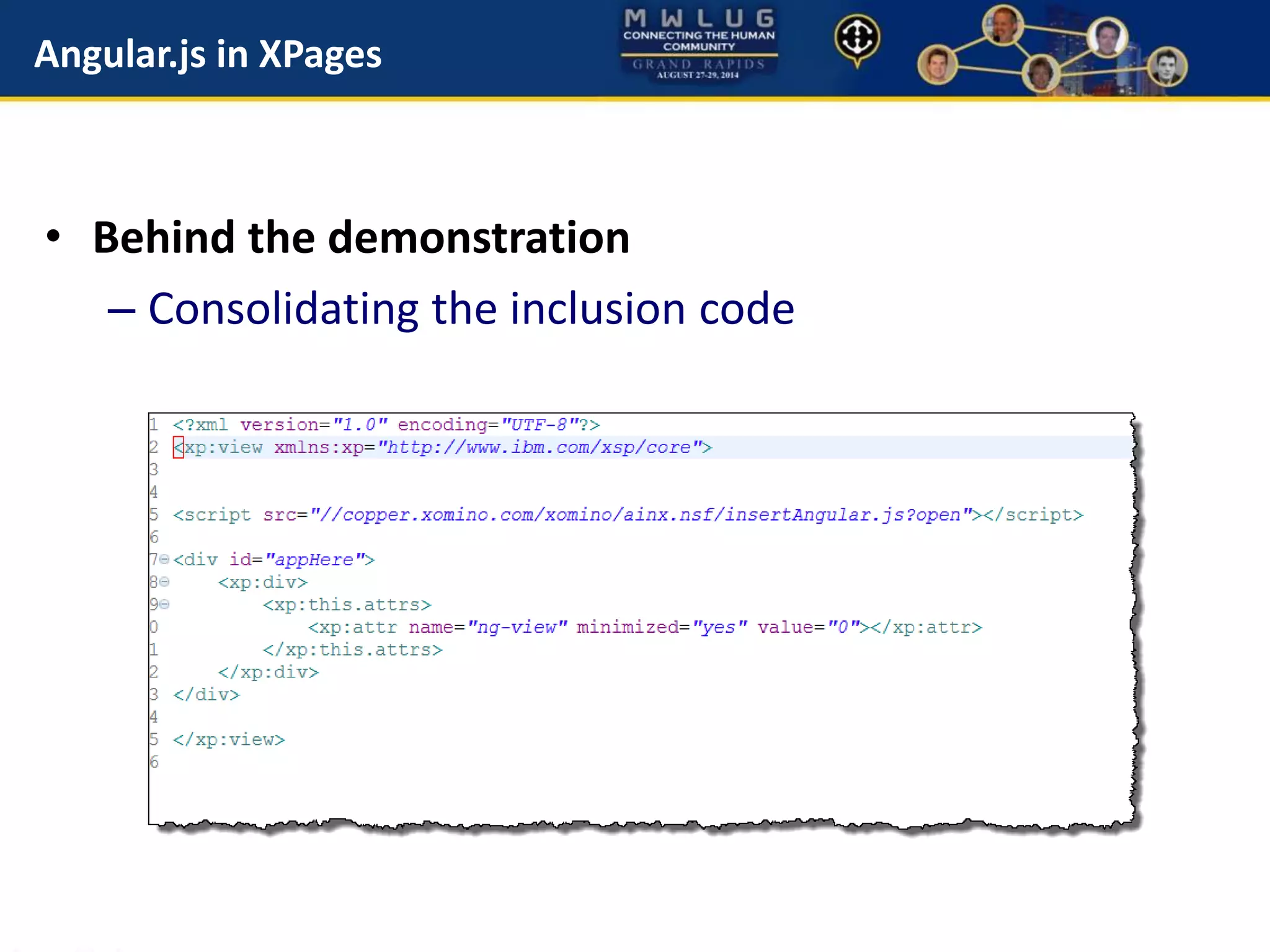 Angular.js in XPages

MWLUG
CONNECTING THE HUMAN COMMUNITY
GRAND RAPIDS
AUGUST 27-29, 2014

• Behind the demonstration
– Consolidating the inclusion code

1 <?xml version="1.0" encoding="UTF-8"?>
2 <xp:view xmlns:xp="http://www.ibm.com/xsp/core">
3
4
5 <script src="//copper.xomino.com/xomino/ainx.nsf/insertAngular.js?open"></script>
6
7 <div id="appHere">
8 <xp:div>
9 <xp:this.attrs>
0 <xp:attr name="ng-view" minimized="yes" value="0"></xp:attr>
1 </xp:this.attrs>
2 </xp:div>
3 </div>
4
5 </xp:view>
6